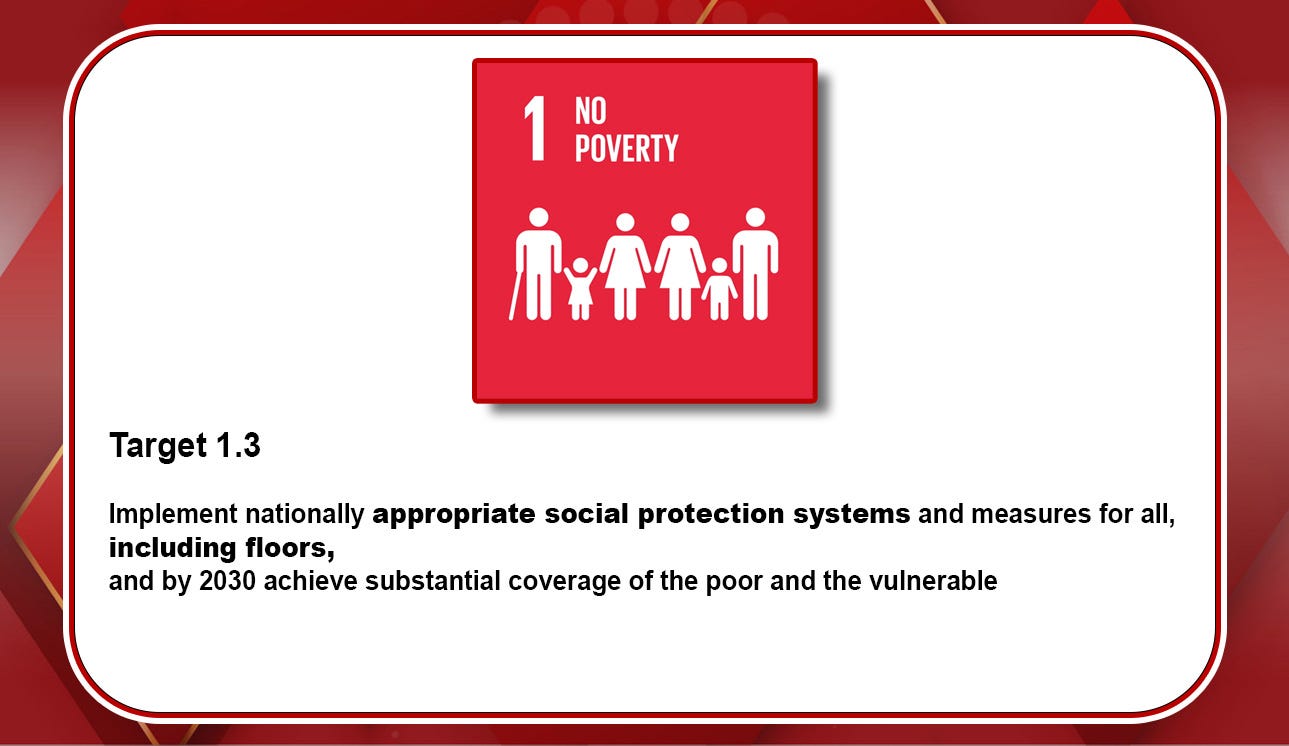 1 NO POVERTY

Target 1.3

Implement nationally appropriate social protection systems and measures for all, including floors,
and by 2030 achieve substantial coverage of the poor and the vulnerable